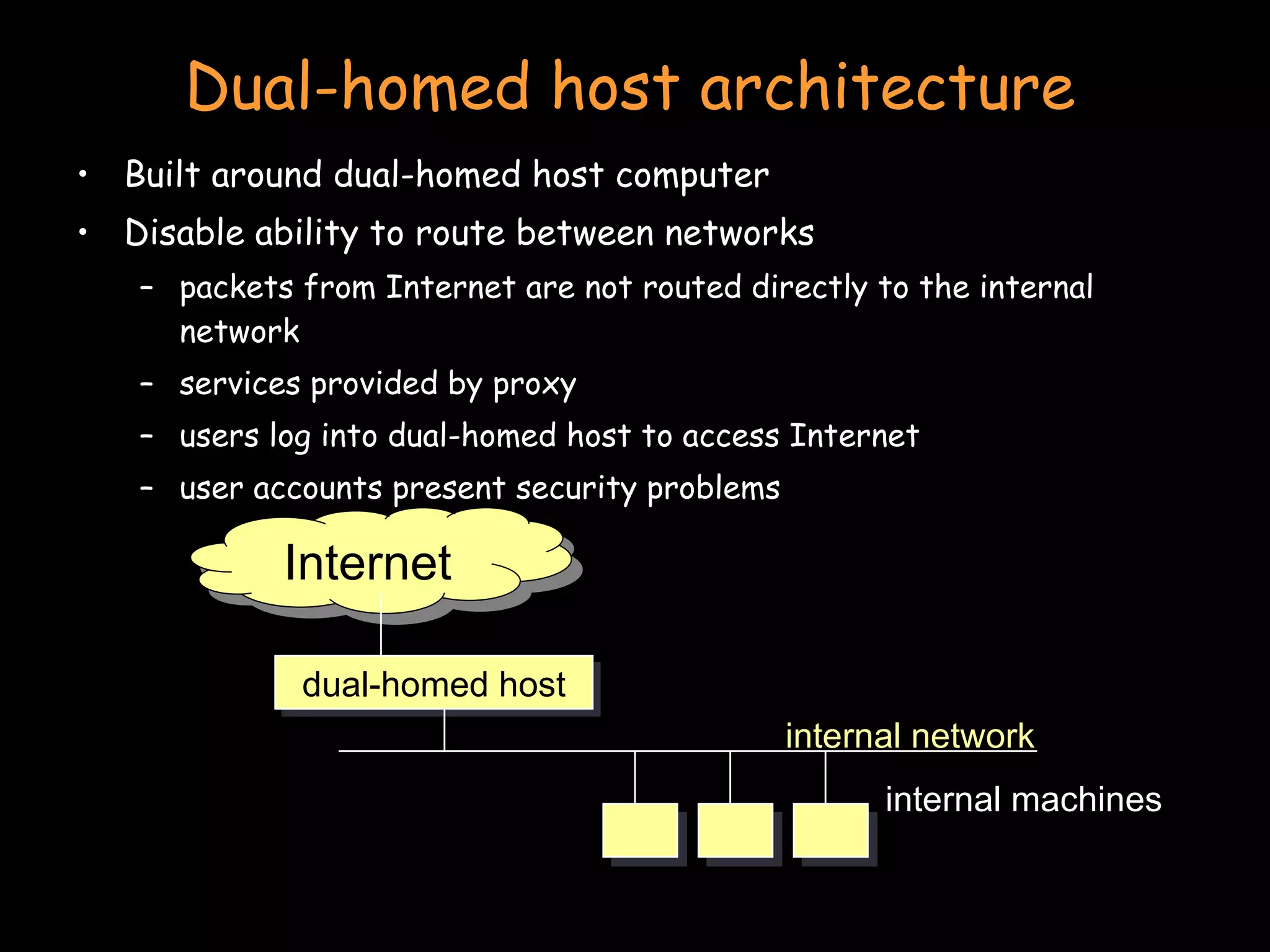 Dual-homed host architecture

• Built around dual-homed host computer
• Disable ability to route between networks
– packets from Internet are not routed directly to the internal network
– services provided by proxy
– users log into dual-homed host to access Internet
– user accounts present security problems

Internet

dual-homed host

internal network

internal machines